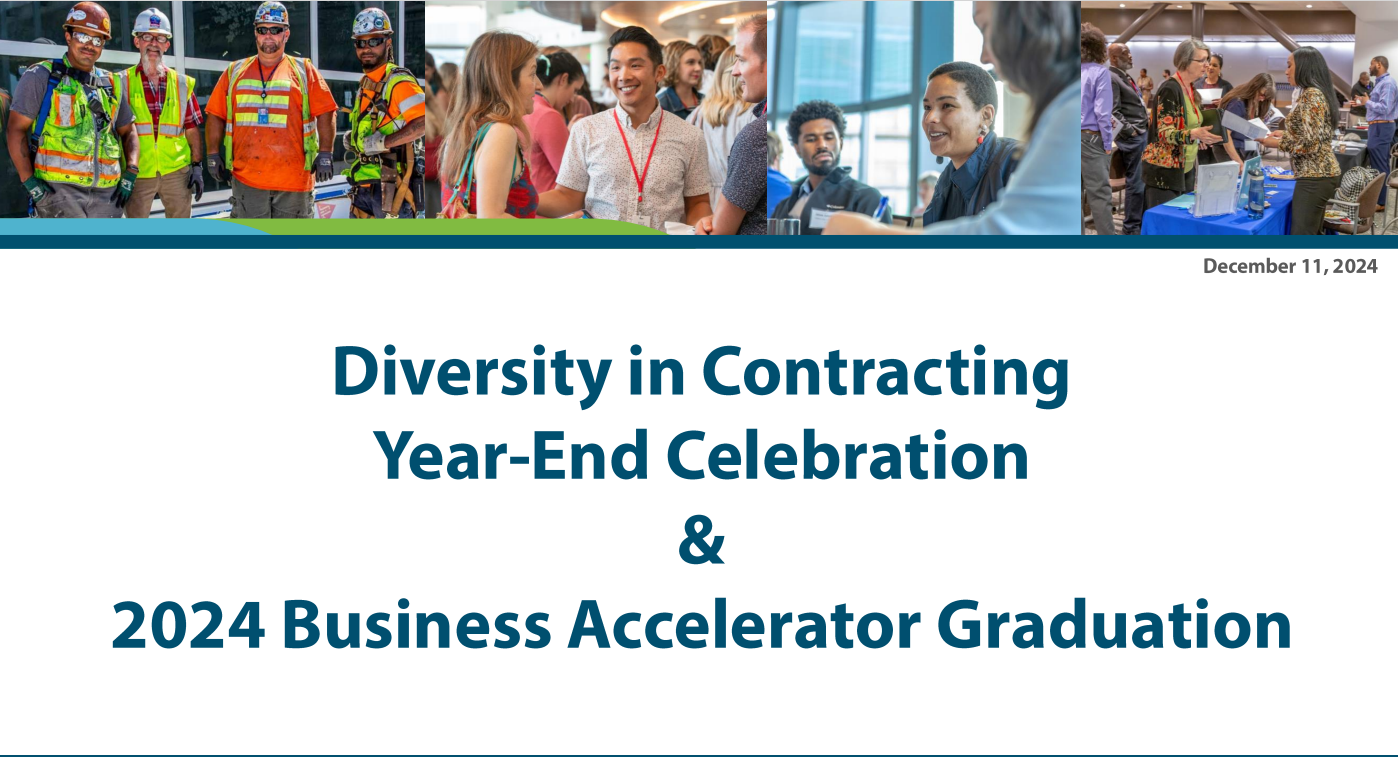 December 11, 2024

Diversity in Contracting
Year-End Celebration
&
2024 Business Accelerator Graduation